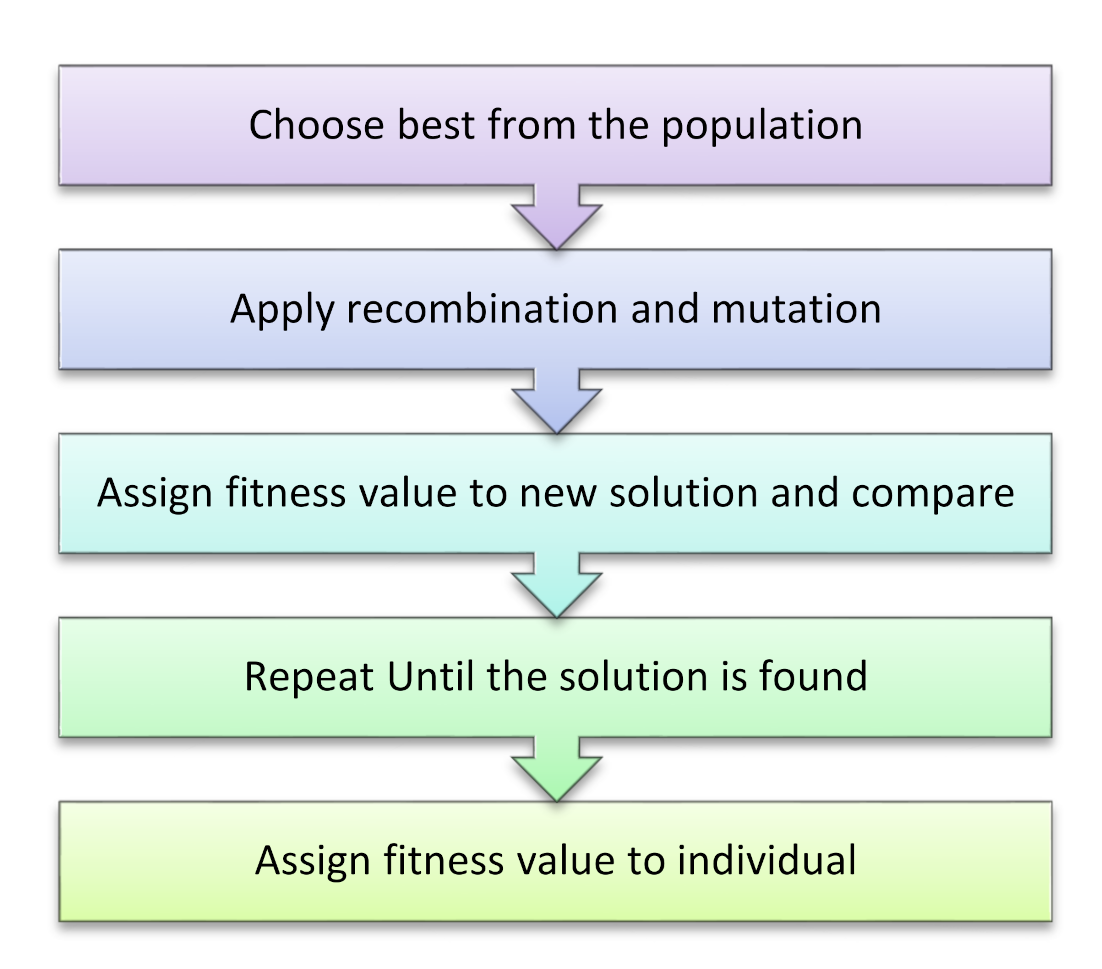 Choose best from the population

Apply recombination and mutation

Assign fitness value to new solution and compare

Repeat Until the solution is found

Assign fitness value to individual